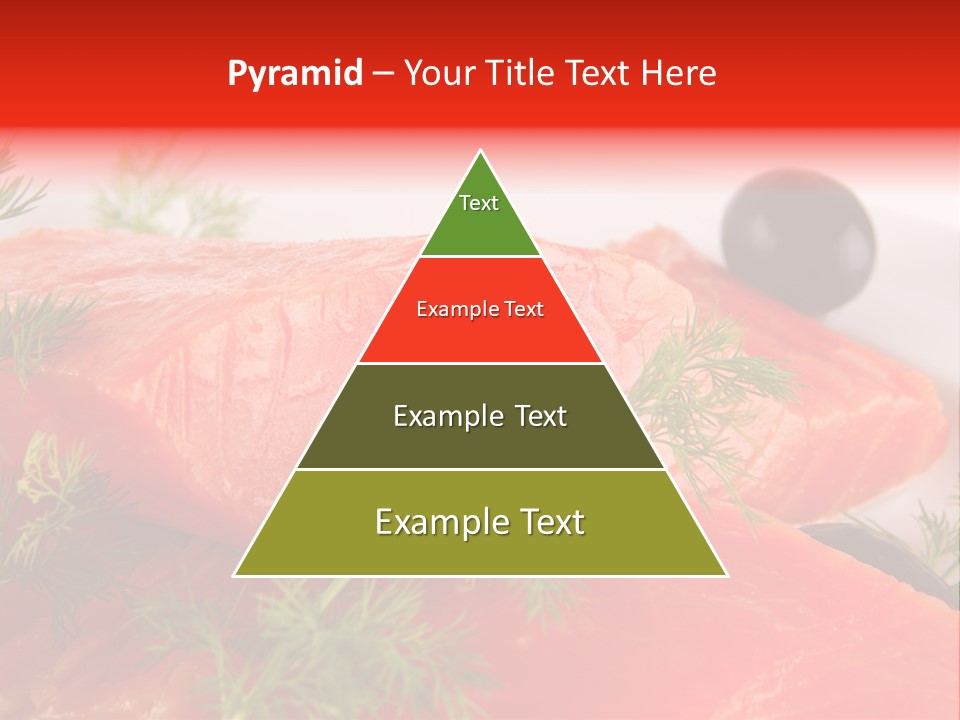 Pyramid – Your Title Text Here

Text

Example Text

Example Text

Example Text